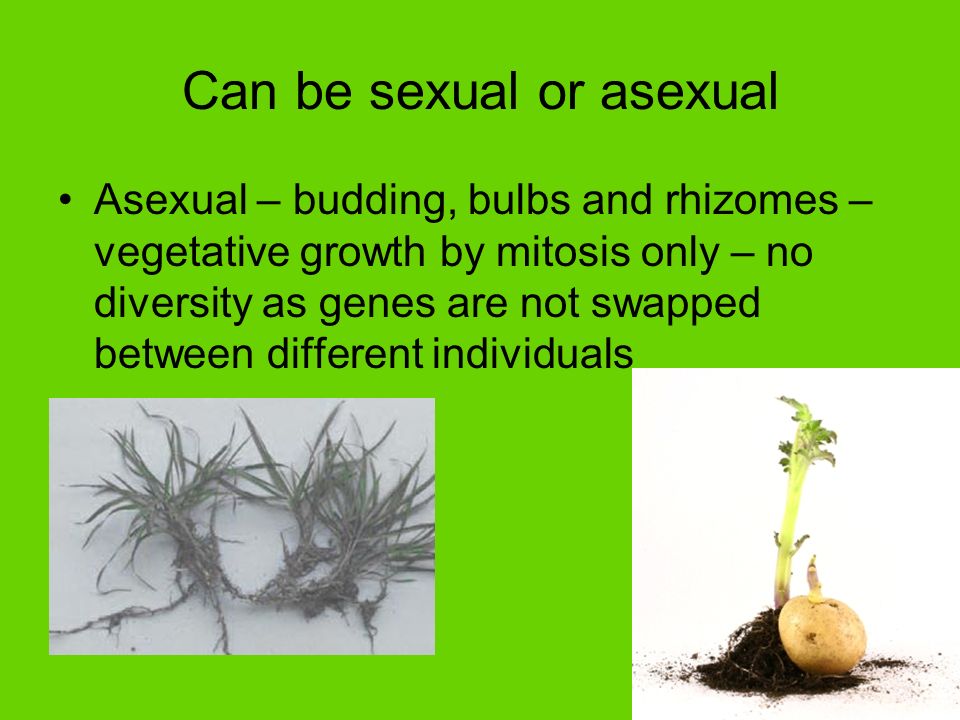 Can be sexual or asexual

• Asexual – budding, bulbs and rhizomes – vegetative growth by mitosis only – no diversity as genes are not swapped between different individuals